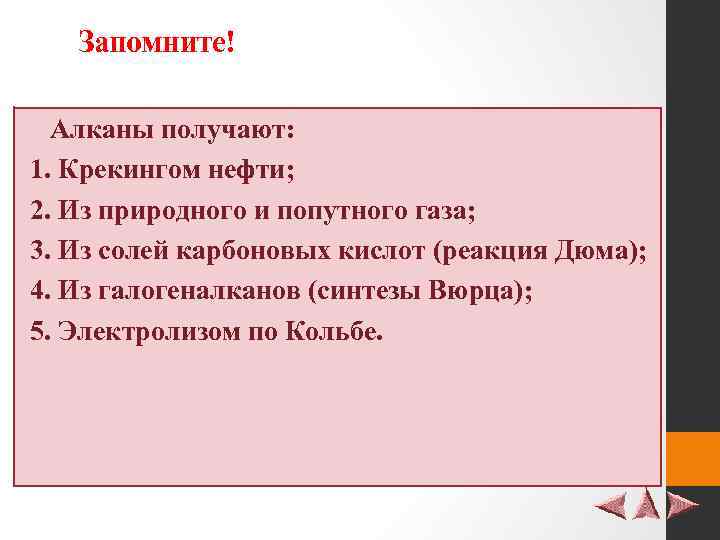 Запомните!

Алканы получают:
1. Крекингом нефти;
2. Из природного и попутного газа;
3. Из солей карбоновых кислот (реакция Дюма);
4. Из галогеналканов (синтезы Вюрца);
5. Электролизом по Кольбе.